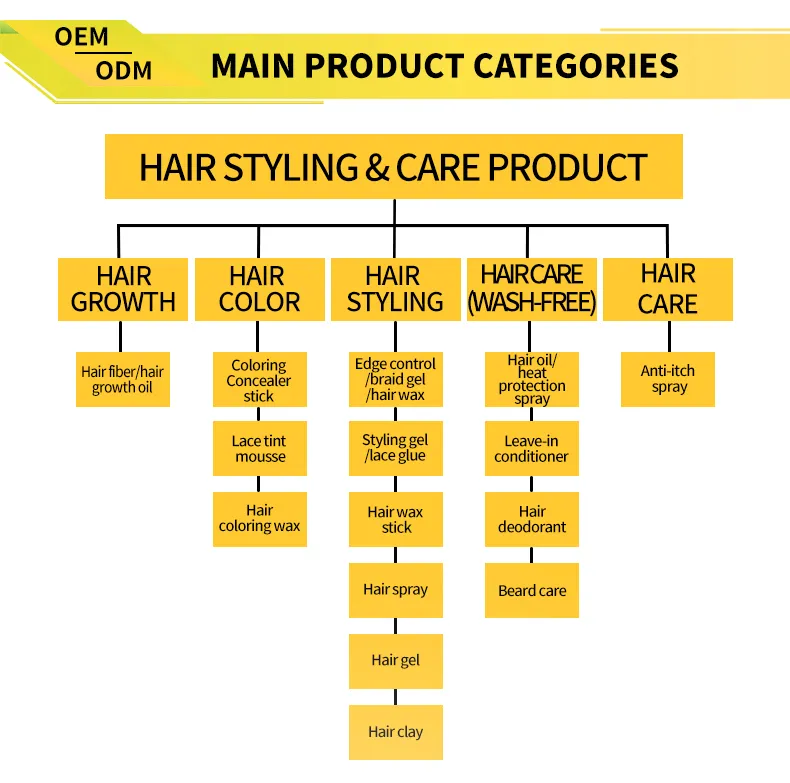 OEM
ODM
MAIN PRODUCT CATEGORIES

HAIR STYLING & CARE PRODUCT

HAIR GROWTH

Hair fiber/hair growth oil

HAIR COLOR

Coloring Concealer stick

Lace tint mousse

Hair coloring wax

HAIR STYLING

Edge control /braid gel /hair wax

Styling gel /lace glue

Hair wax stick

Hair spray

Hair gel

Hair clay

HAIRCARE (WASH-FREE)

Hair oil/ heat protection spray

Leave-in conditioner

Hair deodorant

Beard care

HAIR CARE

Anti-itch spray